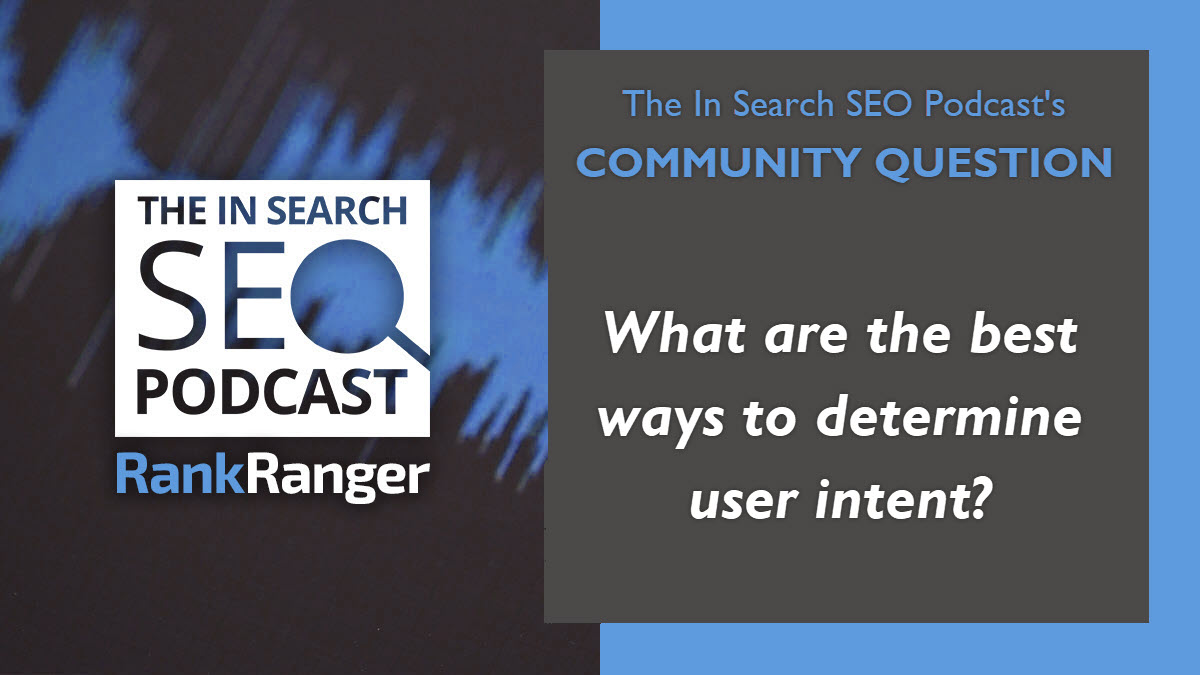 THE IN SEARCH
SEO
PODCAST
RankRanger

The In Search SEO Podcast's
COMMUNITY QUESTION

What are the best ways to determine user intent?